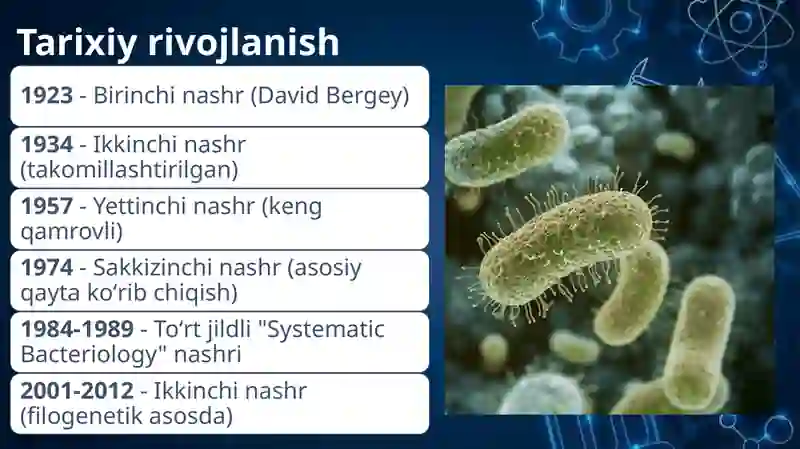 Tarixiy rivojlanish

1923 - Birinchi nashr (David Bergey)

1934 - Ikkinchi nashr (takomillashtirilgan)

1957 - Yettinchi nashr (keng qamrovli)

1974 - Sakkizinchi nashr (asosiy qayta koʻrib chiqish)

1984-1989 - Toʻrt jildli "Systematic Bacteriology" nashri

2001-2012 - Ikkinchi nashr (filogenetik asosda)